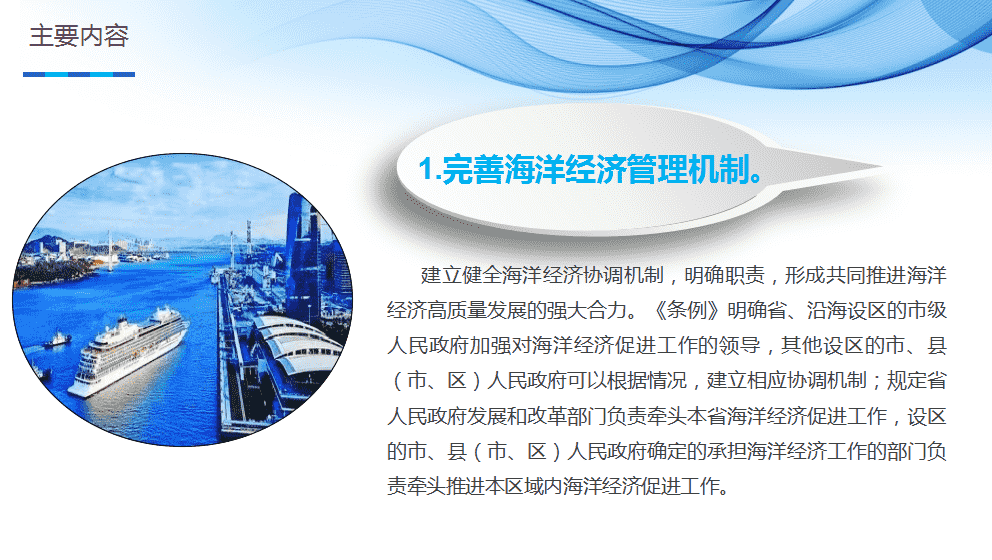 主要内容

1.完善海洋经济管理机制。

建立健全海洋经济协调机制，明确职责，形成共同推进海洋经济高质量发展的强大合力。《条例》明确省、沿海设区的市级人民政府加强对海洋经济促进工作的领导，其他设区的市、县（市、区）人民政府可以根据情况，建立相应协调机制；规定省人民政府发展和改革部门负责牵头本省海洋经济促进工作，设区的市、县（市、区）人民政府确定的承担海洋经济工作的部门负责牵头推进本区域内海洋经济促进工作。